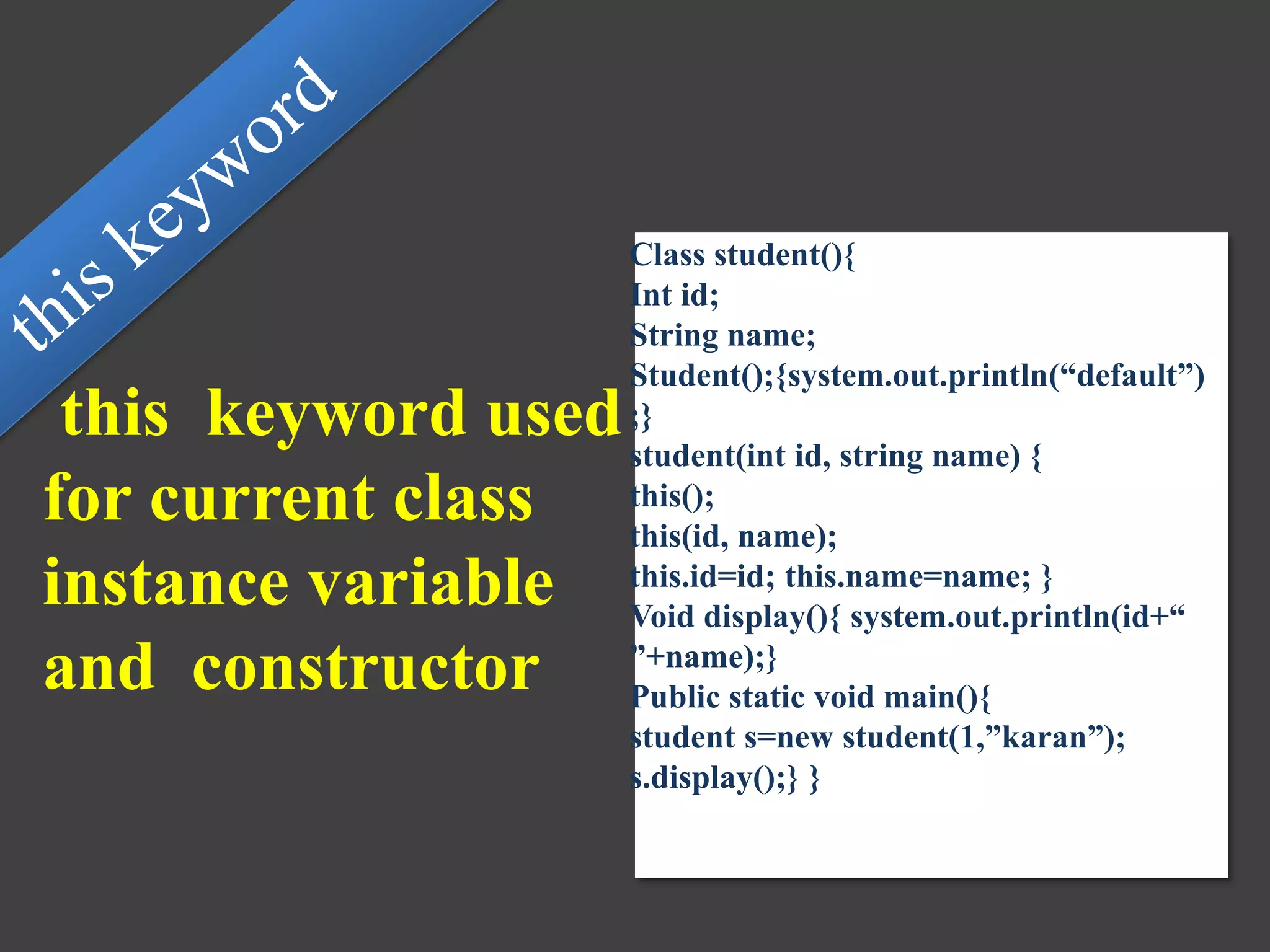 this keyword

this keyword used for current class instance variable and constructor

Class student(){
Int id;
String name;
Student();{system.out.println(“default”)
;}
student(int id, string name) {
this();
this(id, name);
this.id=id; this.name=name; }
Void display(){ system.out.println(id+“ ”+name);}
Public static void main(){
student s=new student(1,”karan”);
s.display();} }